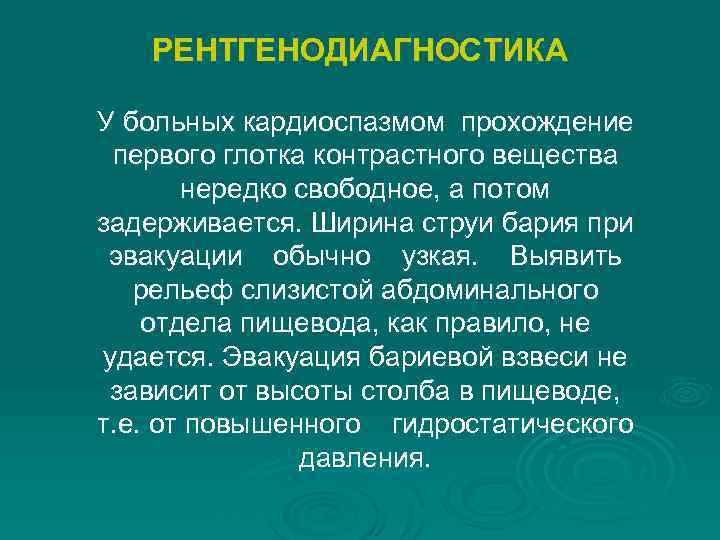 РЕНТГЕНОДИАГНОСТИКА

У больных кардиоспазмом прохождение первого глотка контрастного вещества нередко свободное, а потом задерживается. Ширина струи бария при эвакуации обычно узкая. Выявить рельеф слизистой абдоминального отдела пищевода, как правило, не удается. Эвакуация бариевой взвеси не зависит от высоты столба в пищеводе, т.е. от повышенного гидростатического давления.